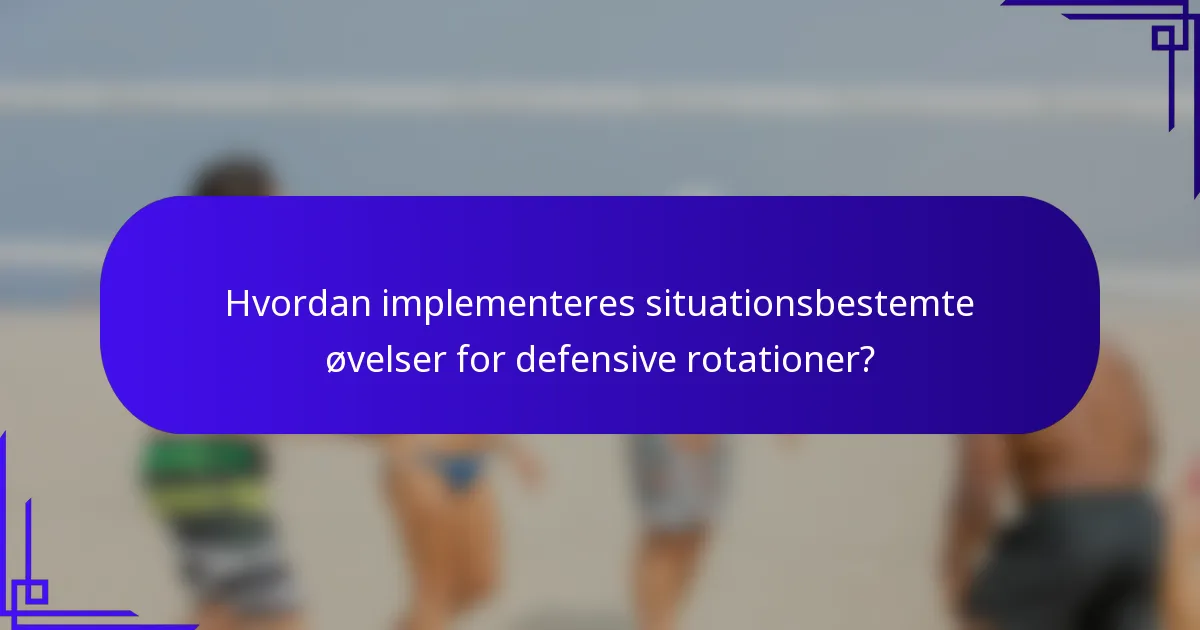 Hvordan implementeres situationsbestemte øvelser for defensive rotationer?